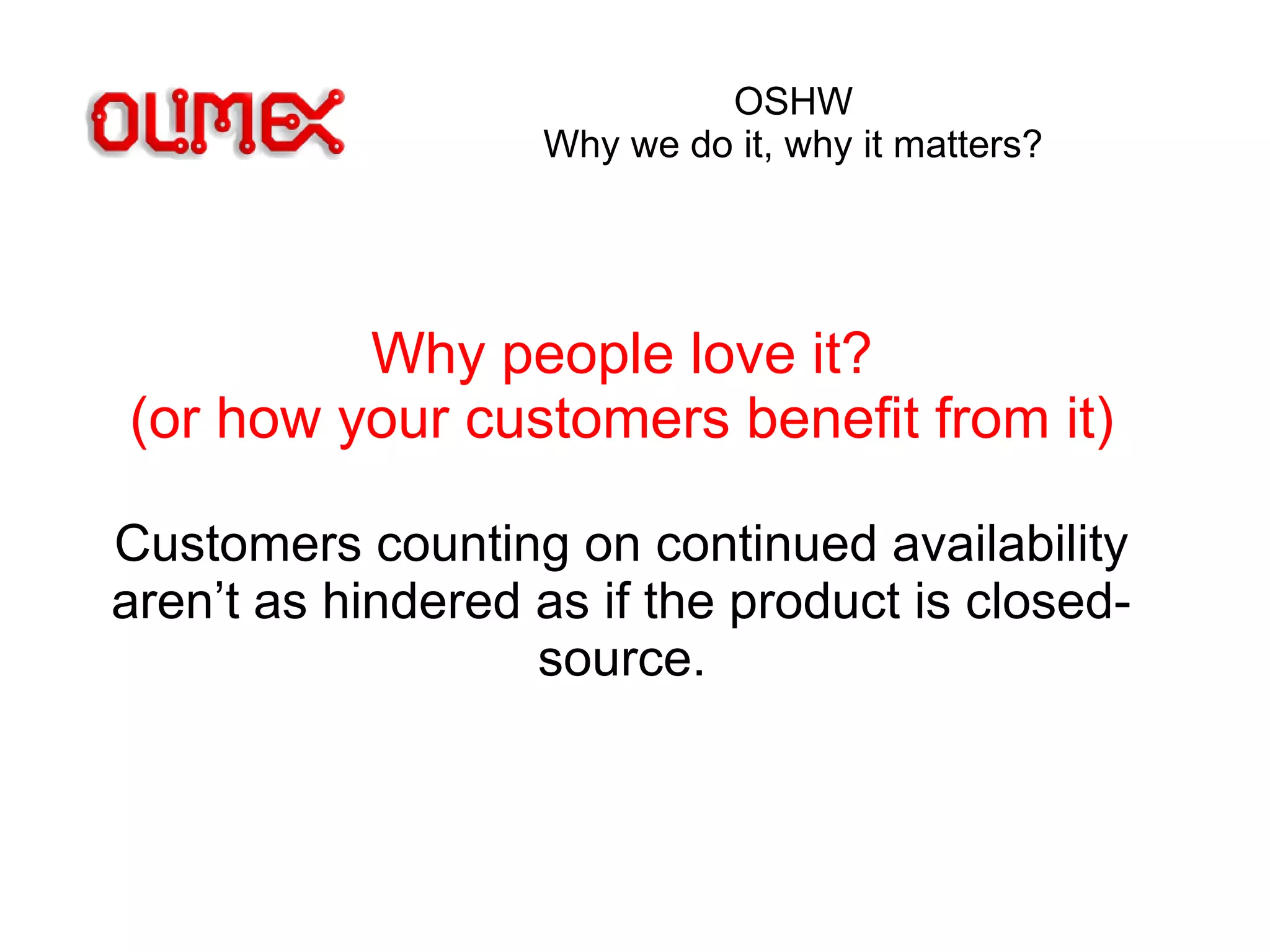 OLIMEX

OSHW
Why we do it, why it matters?

Why people love it?
(or how your customers benefit from it)

Customers counting on continued availability aren’t as hindered as if the product is closed-source.